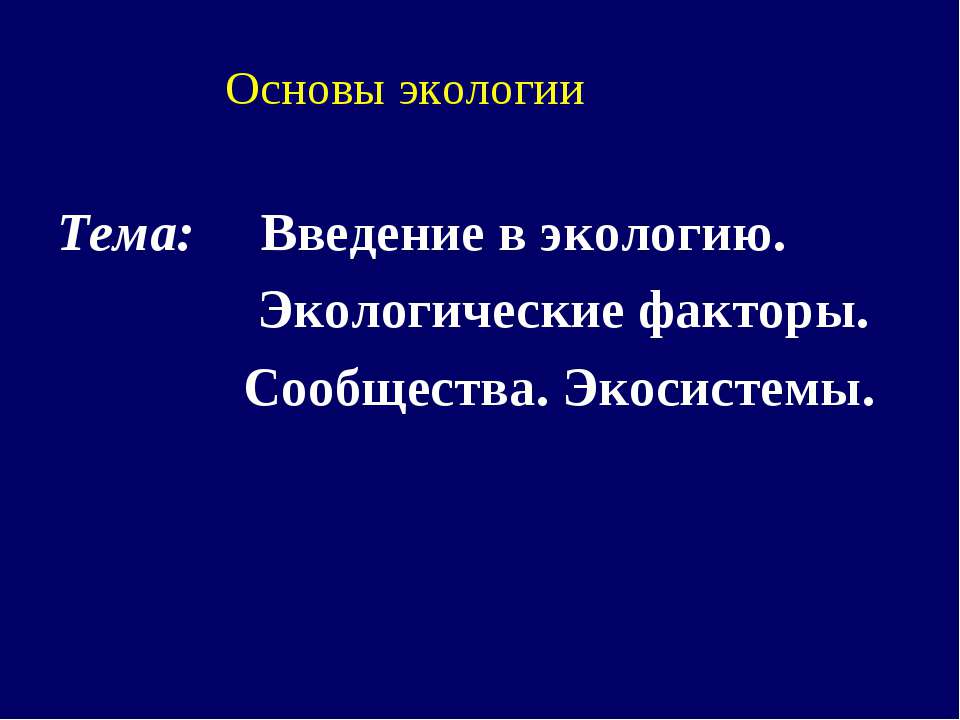 Основы экологии

Тема: Введение в экологию.
Экологические факторы.
Сообщества. Экосистемы.